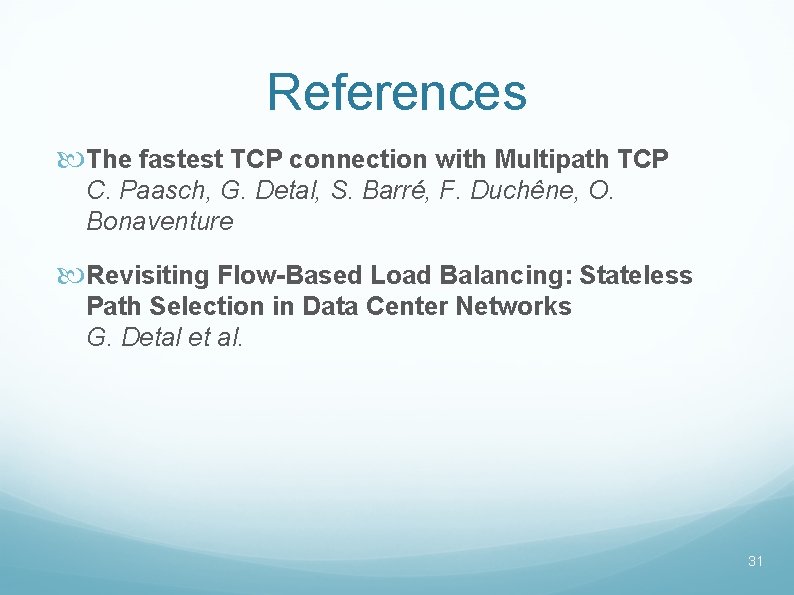 References

The fastest TCP connection with Multipath TCP
C. Paasch, G. Detal, S. Barré, F. Duchêne, O. Bonaventure

Revisiting Flow-Based Load Balancing: Stateless Path Selection in Data Center Networks
G. Detal et al.

31